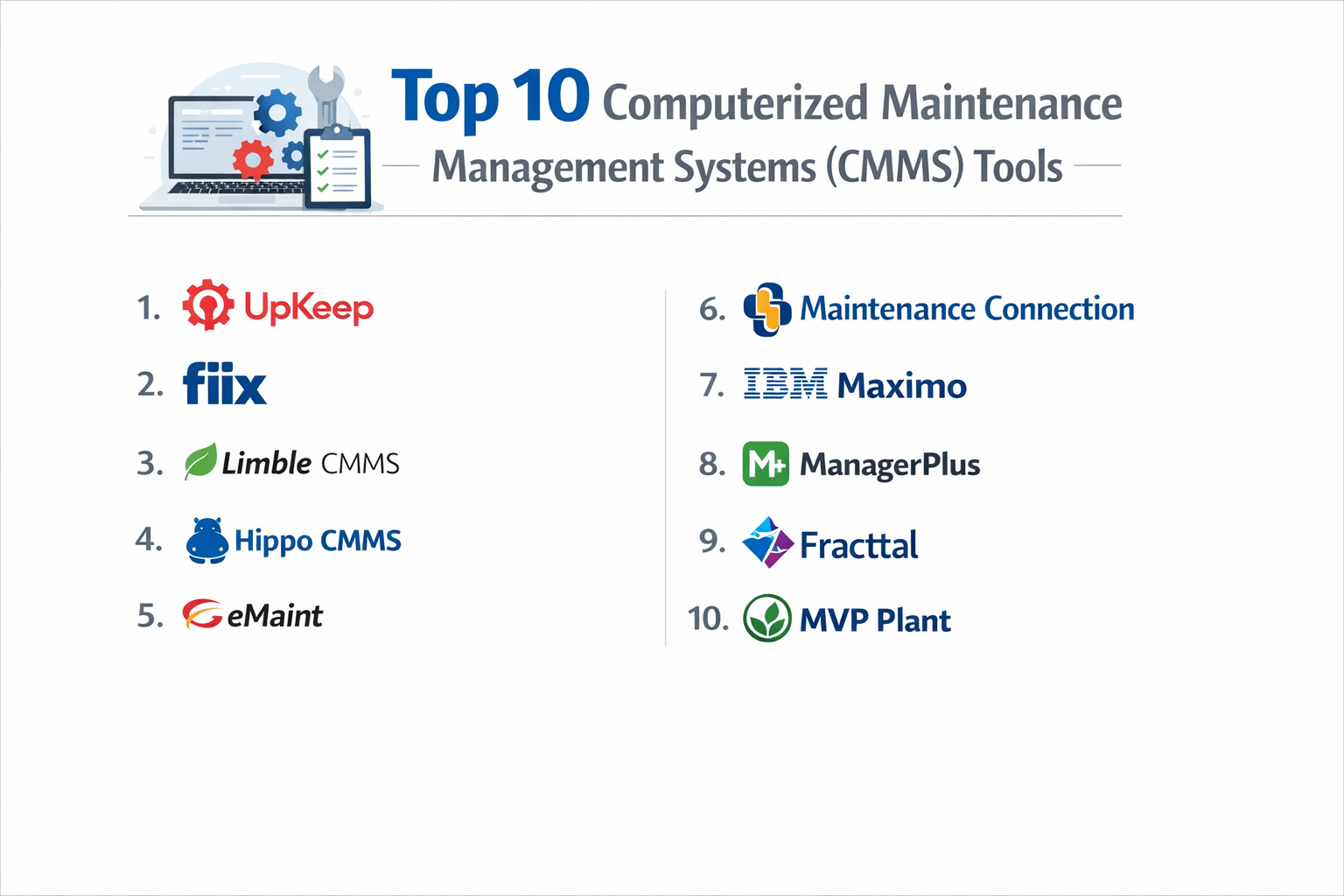 Top 10 Computerized Maintenance Management Systems (CMMS) Tools

1. UpKeep
2. fiix
3. Limble CMMS
4. Hippo CMMS
5. eMaint

6. Maintenance Connection
7. IBM Maximo
8. M+ ManagerPlus
9. Fracttal
10. MVP Plant